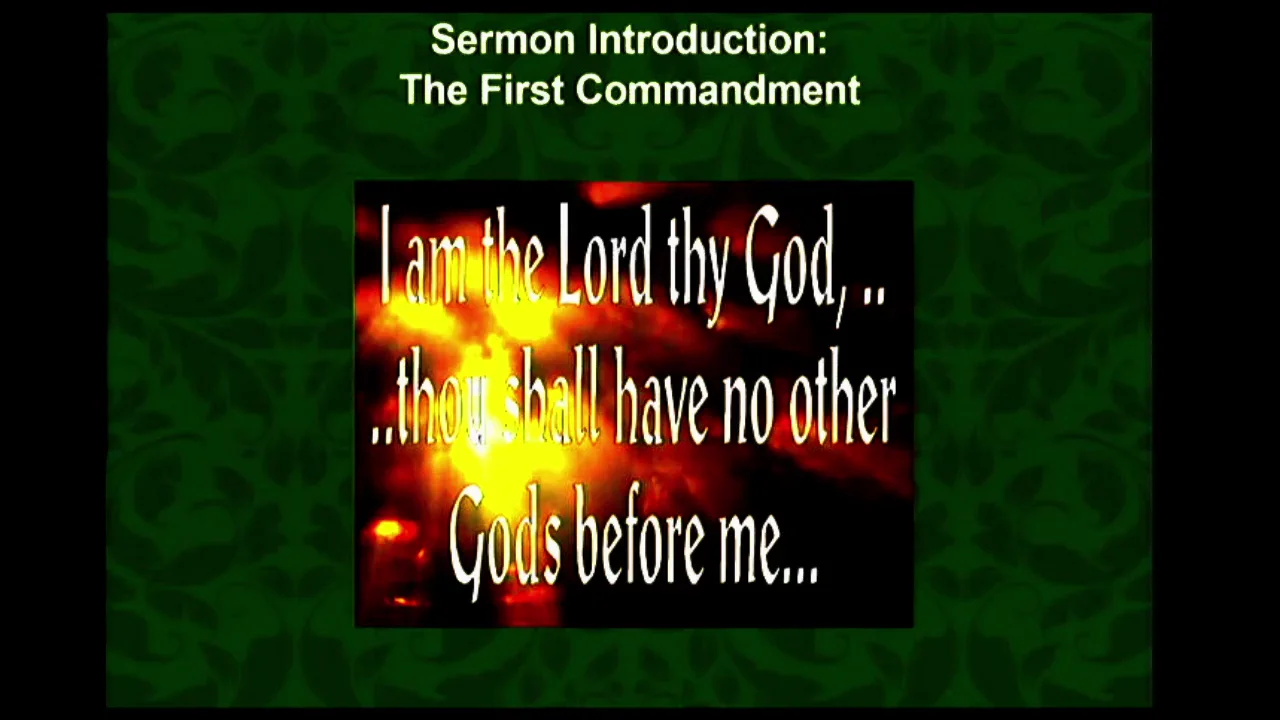 Sermon Introduction:
The First Commandment

I am the Lord thy God, ..
..thou shall have no other Gods before me...